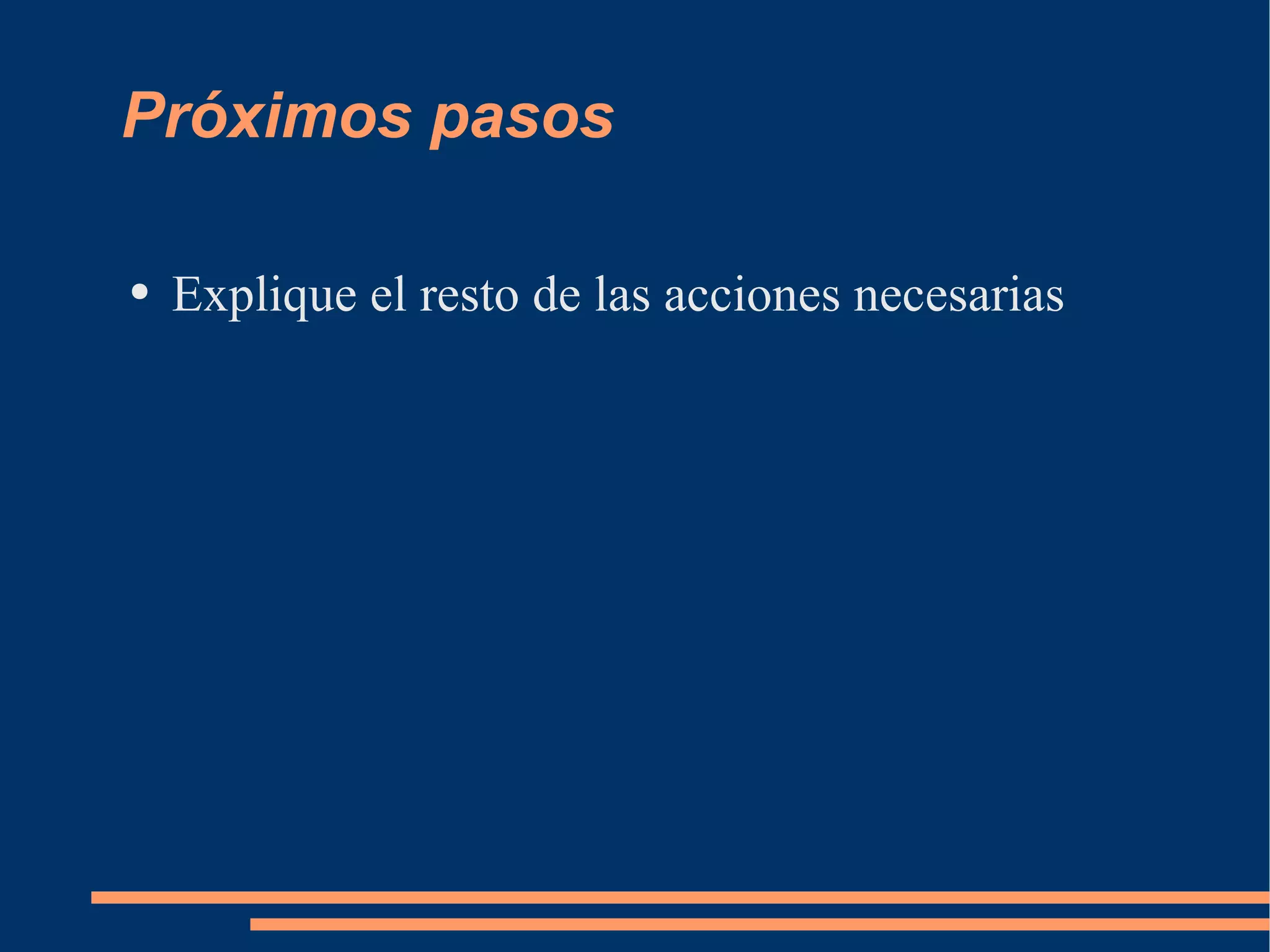 Próximos pasos

• Explique el resto de las acciones necesarias